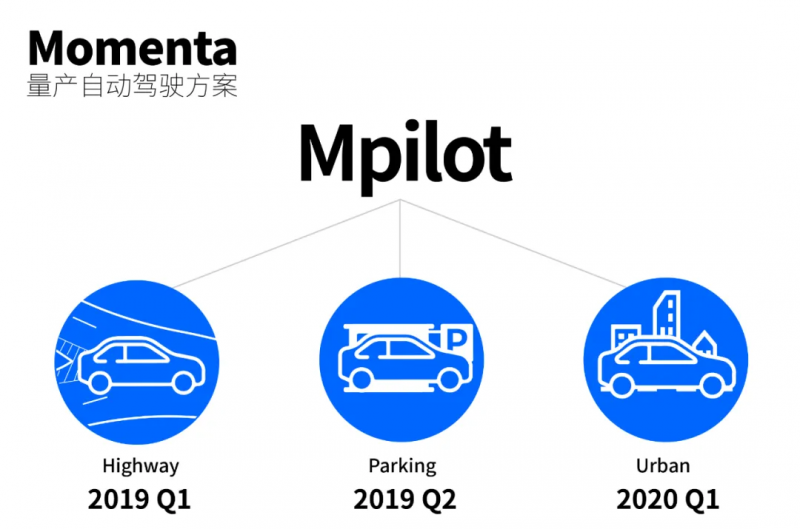 Momenta
量产自动驾驶方案

Mpilot

P

Highway
2019 Q1

Parking
2019 Q2

Urban
2020 Q1